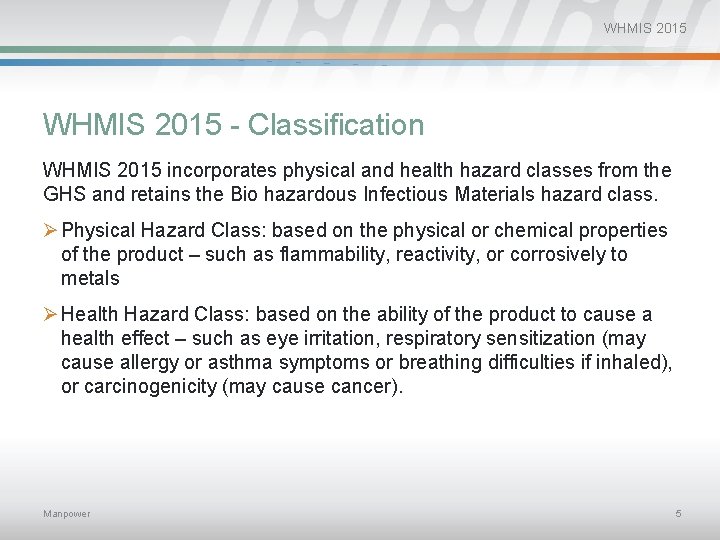 WHMIS 2015

WHMIS 2015 - Classification

WHMIS 2015 incorporates physical and health hazard classes from the GHS and retains the Bio hazardous Infectious Materials hazard class.

➢ Physical Hazard Class: based on the physical or chemical properties of the product – such as flammability, reactivity, or corrosively to metals

➢ Health Hazard Class: based on the ability of the product to cause a health effect – such as eye irritation, respiratory sensitization (may cause allergy or asthma symptoms or breathing difficulties if inhaled), or carcinogenicity (may cause cancer).

Manpower

5